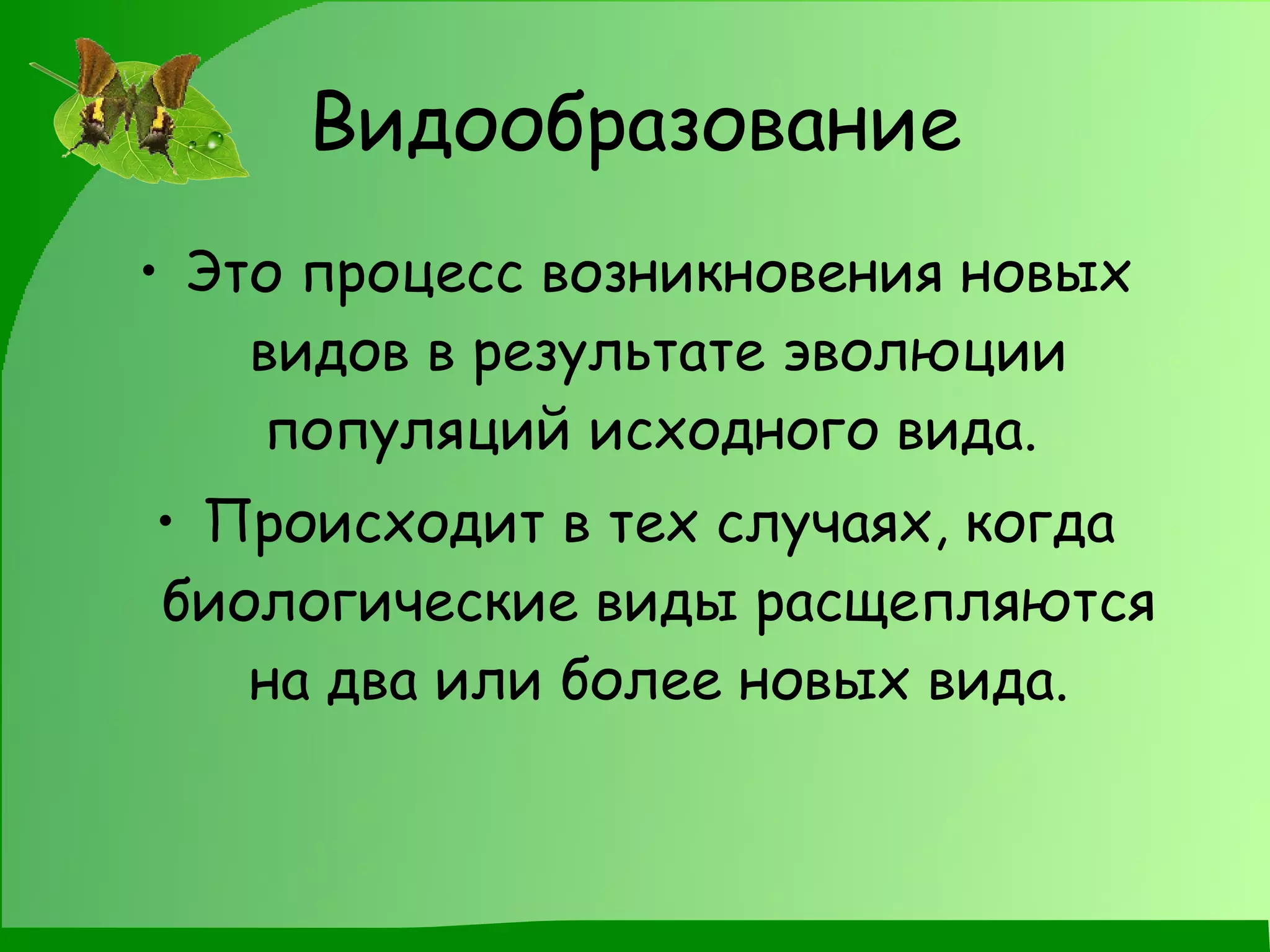 Видообразование

• Это процесс возникновения новых видов в результате эволюции популяций исходного вида.

• Происходит в тех случаях, когда биологические виды расщепляются на два или более новых вида.